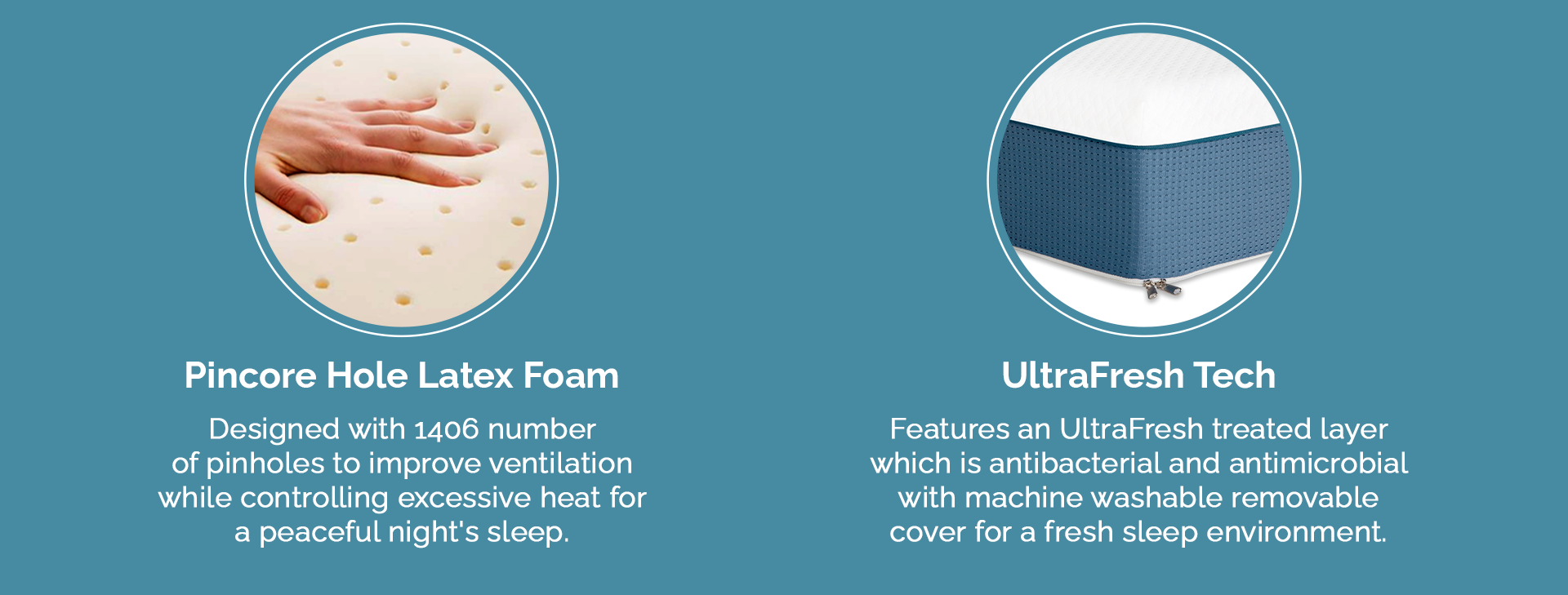 Pincore Hole Latex Foam

Designed with 1406 number of pinholes to improve ventilation while controlling excessive heat for a peaceful night's sleep.

UltraFresh Tech

Features an UltraFresh treated layer which is antibacterial and antimicrobial with machine washable removable cover for a fresh sleep environment.